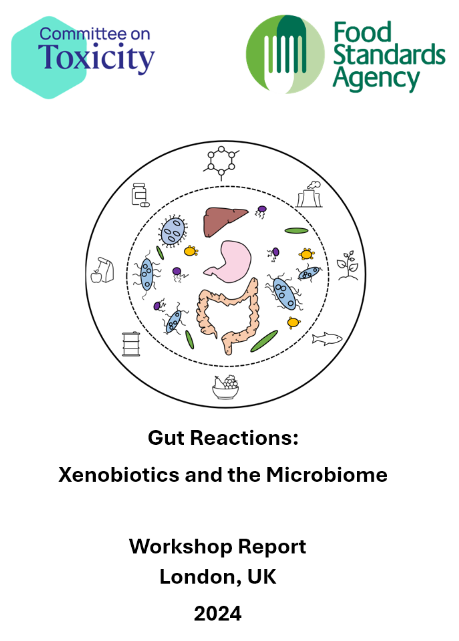 Committee on Toxicity

Food Standards Agency

Gut Reactions:

Xenobiotics and the Microbiome

Workshop Report
London, UK
2024